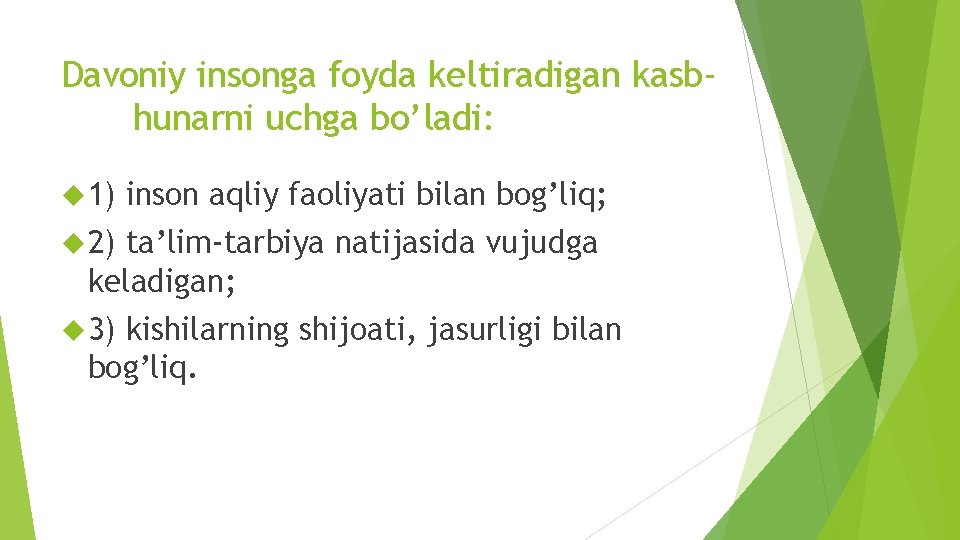 Davoniy insonga foyda keltiradigan kasb-hunarni uchga bo’ladi:

1) inson aqliy faoliyati bilan bog’liq;

2) ta’lim-tarbiya natijasida vujudga keladigan;

3) kishilarning shijoati, jasurligi bilan bog’liq.